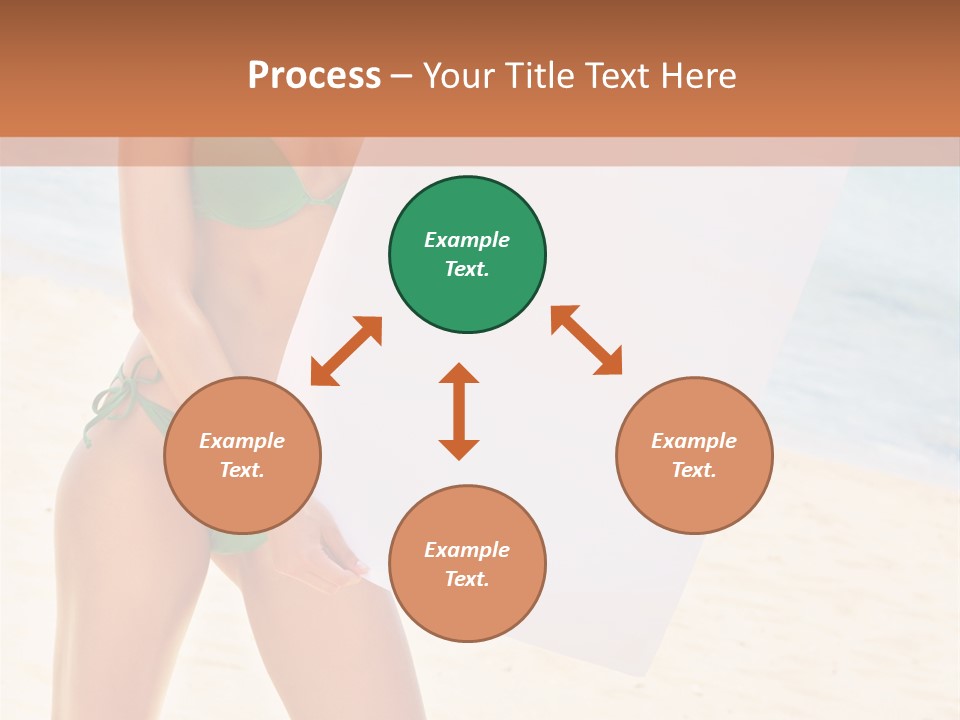 Process – Your Title Text Here

Example Text.

Example Text.

Example Text.

Example Text.